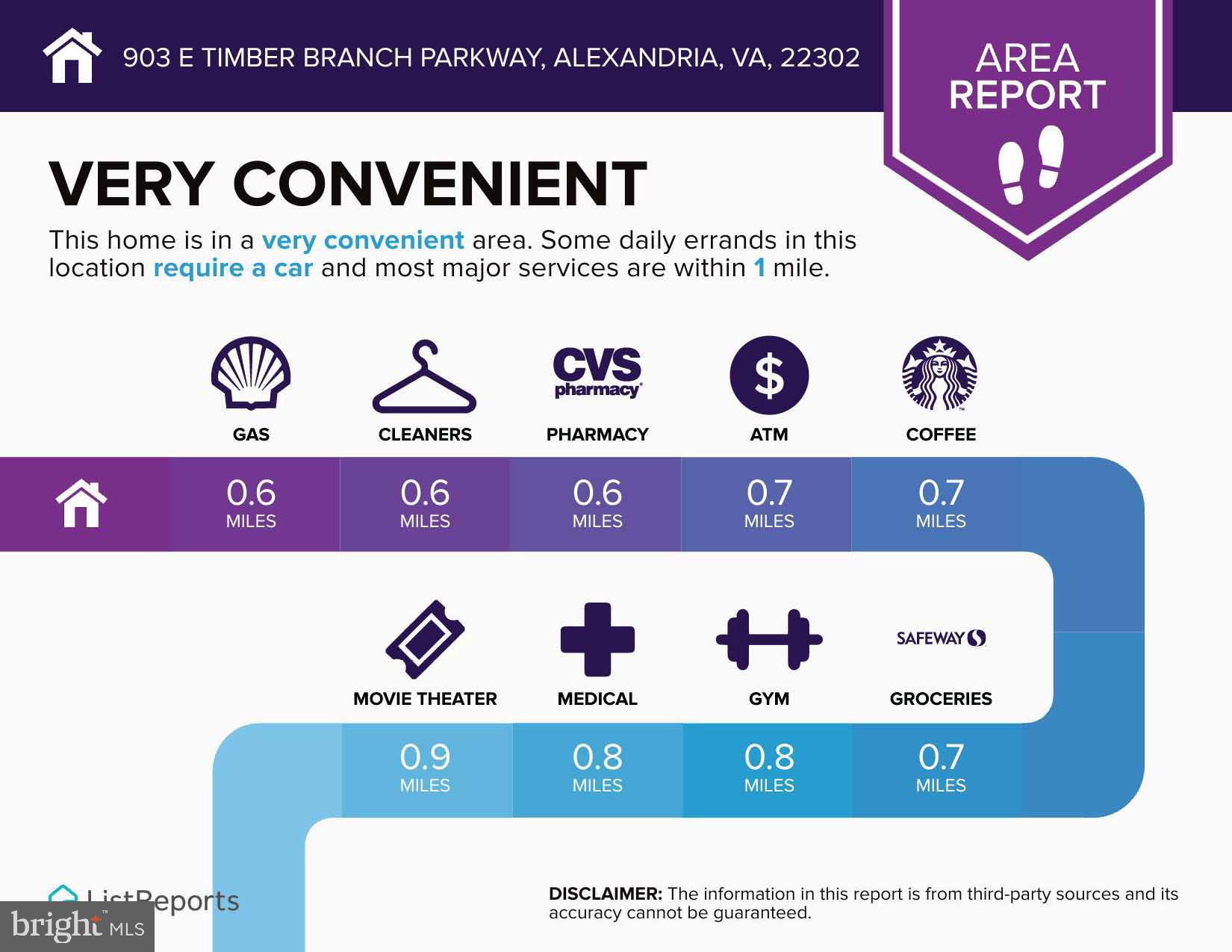 903 E TIMBER BRANCH PARKWAY, ALEXANDRIA, VA, 22302

AREA REPORT

VERY CONVENIENT

This home is in a very convenient area. Some daily errands in this location require a car and most major services are within 1 mile.

CVS pharmacy

$

GAS

CLEANERS

PHARMACY

ATM

COFFEE

0.6 MILES

0.6 MILES

0.6 MILES

0.7 MILES

0.7 MILES

SAFEWAY

MOVIE THEATER

MEDICAL

GYM

GROCERIES

0.9 MILES

0.8 MILES

0.8 MILES

0.7 MILES

ListReports

bright MLS

DISCLAIMER: The information in this report is from third-party sources and its accuracy cannot be guaranteed.